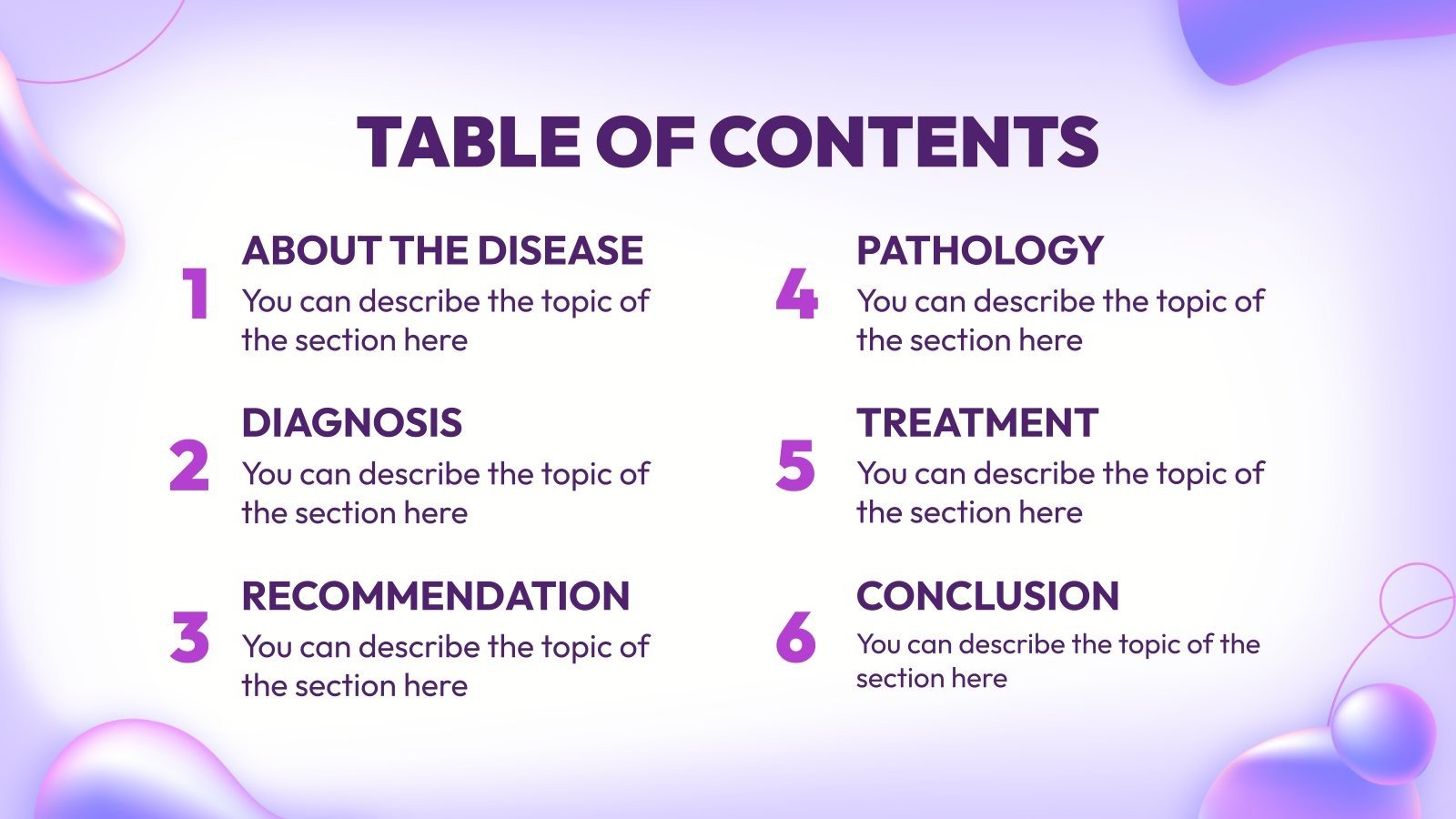 TABLE OF CONTENTS

1
ABOUT THE DISEASE
You can describe the topic of the section here

2
DIAGNOSIS
You can describe the topic of the section here

3
RECOMMENDATION
You can describe the topic of the section here

4
PATHOLOGY
You can describe the topic of the section here

5
TREATMENT
You can describe the topic of the section here

6
CONCLUSION
You can describe the topic of the section here